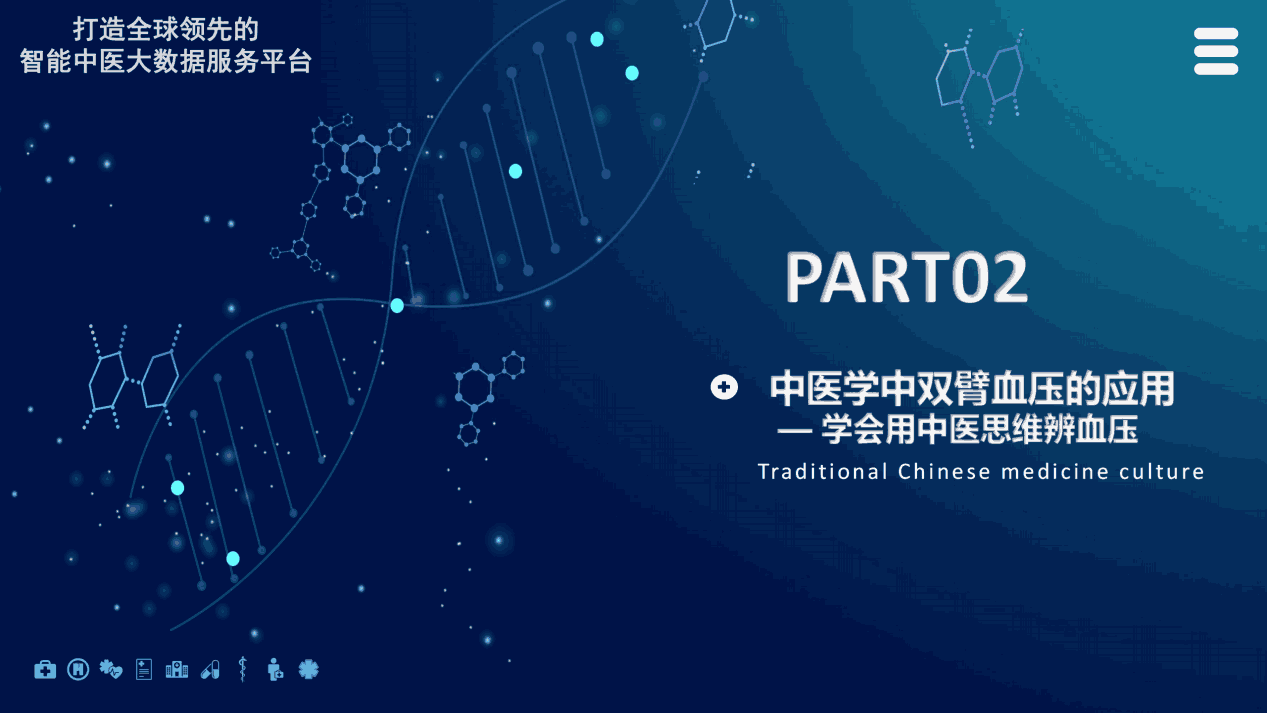 打造全球领先的
智能中医大数据服务平台

PART02

中医学中双臂血压的应用
— 学会用中医思维辨血压
Traditional Chinese medicine culture